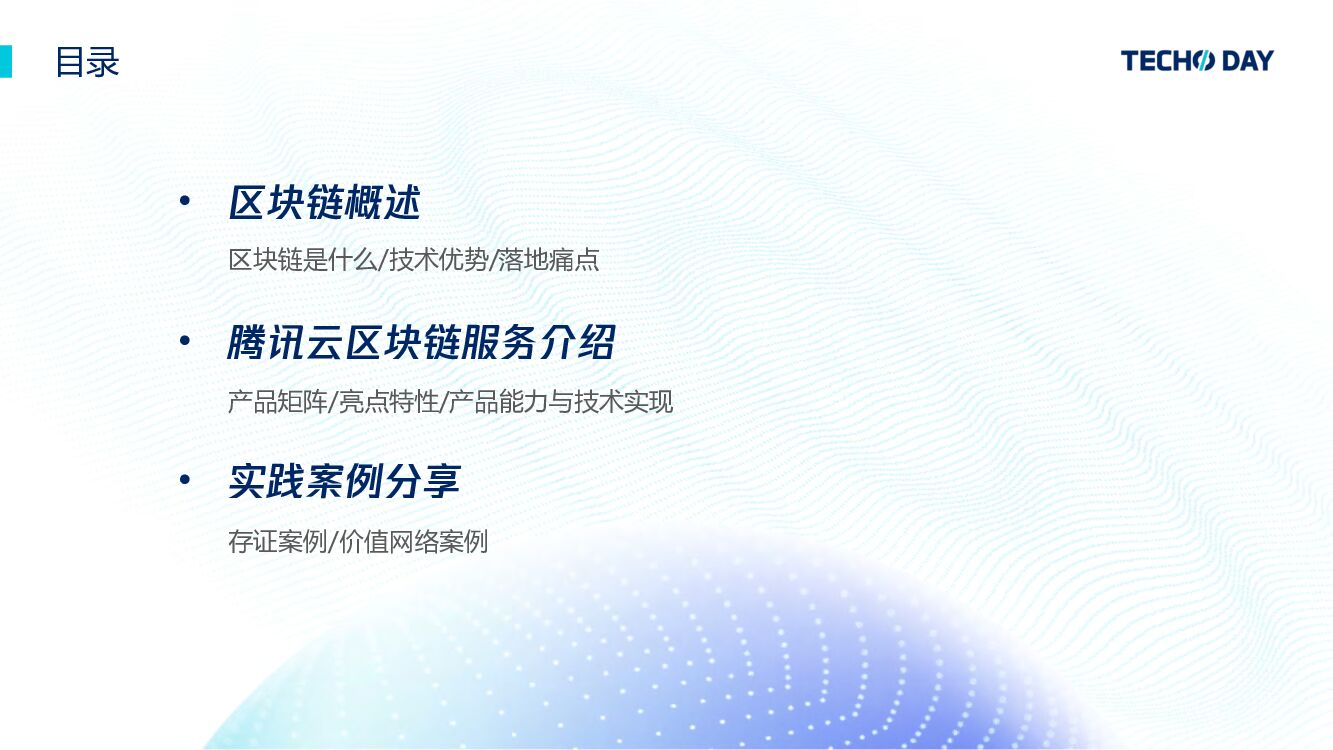 目录

TECHO DAY

• 区块链概述

区块链是什么/技术优势/落地痛点

• 腾讯云区块链服务介绍

产品矩阵/亮点特性/产品能力与技术实现

• 实践案例分享

存证案例/价值网络案例